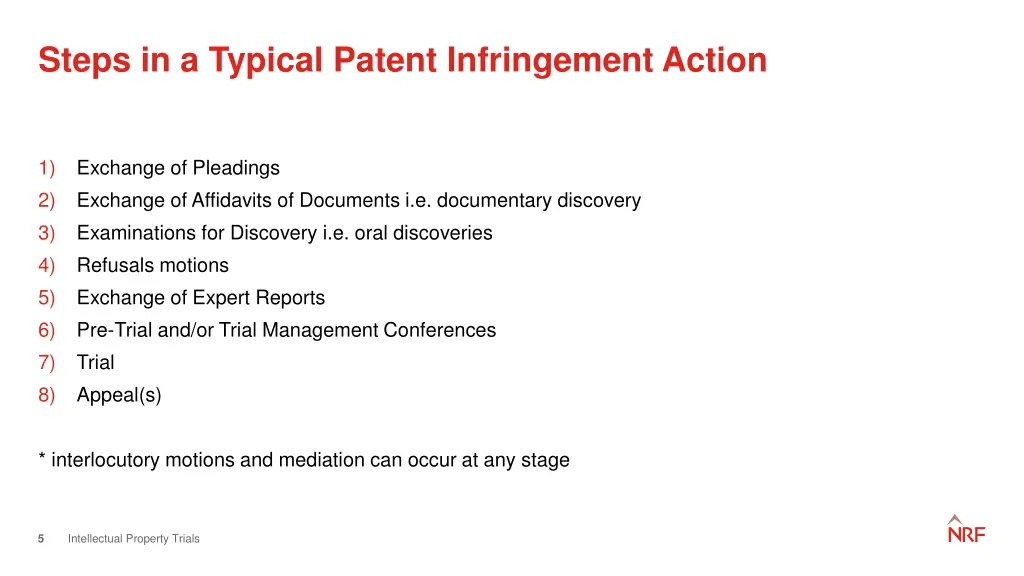 Steps in a Typical Patent Infringement Action

1) Exchange of Pleadings
2) Exchange of Affidavits of Documents i.e. documentary discovery
3) Examinations for Discovery i.e. oral discoveries
4) Refusals motions
5) Exchange of Expert Reports
6) Pre-Trial and/or Trial Management Conferences
7) Trial
8) Appeal(s)

* interlocutory motions and mediation can occur at any stage

5 Intellectual Property Trials

NRF